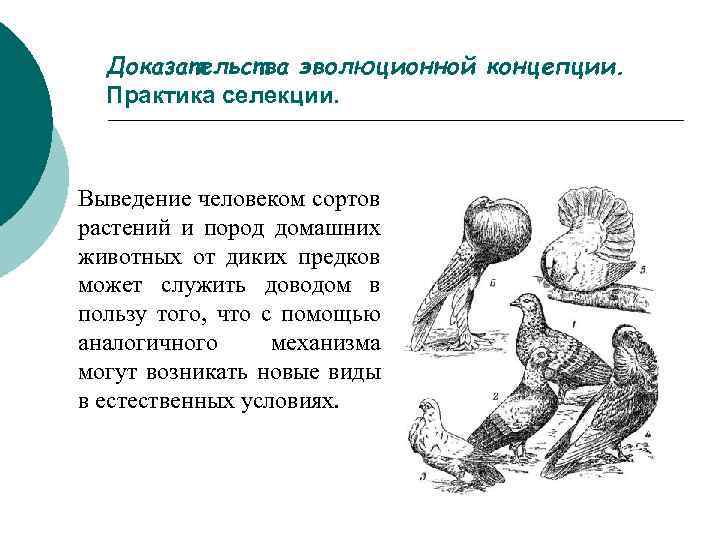 Доказательства эволюционной концепции. Практика селекции.

Выведение человеком сортов растений и пород домашних животных от диких предков может служить доводом в пользу того, что с помощью аналогичного механизма могут возникать новые виды в естественных условиях.

6

5

1

2

3

4